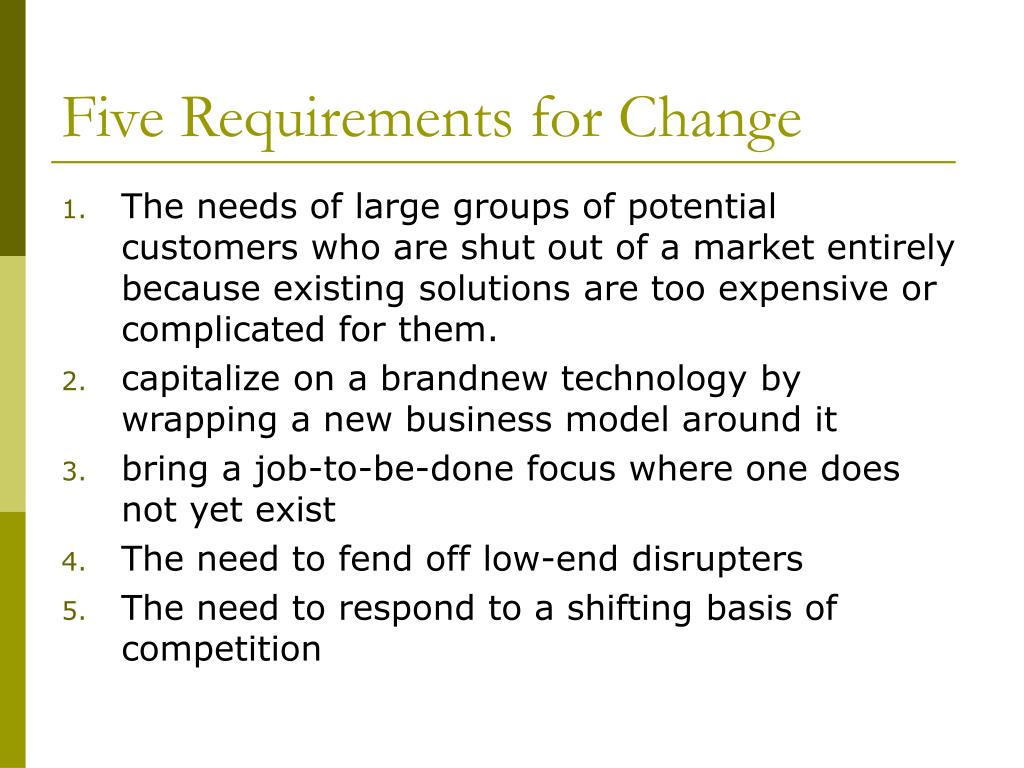 Five Requirements for Change

1. The needs of large groups of potential customers who are shut out of a market entirely because existing solutions are too expensive or complicated for them.
2. capitalize on a brandnew technology by wrapping a new business model around it
3. bring a job-to-be-done focus where one does not yet exist
4. The need to fend off low-end disrupters
5. The need to respond to a shifting basis of competition